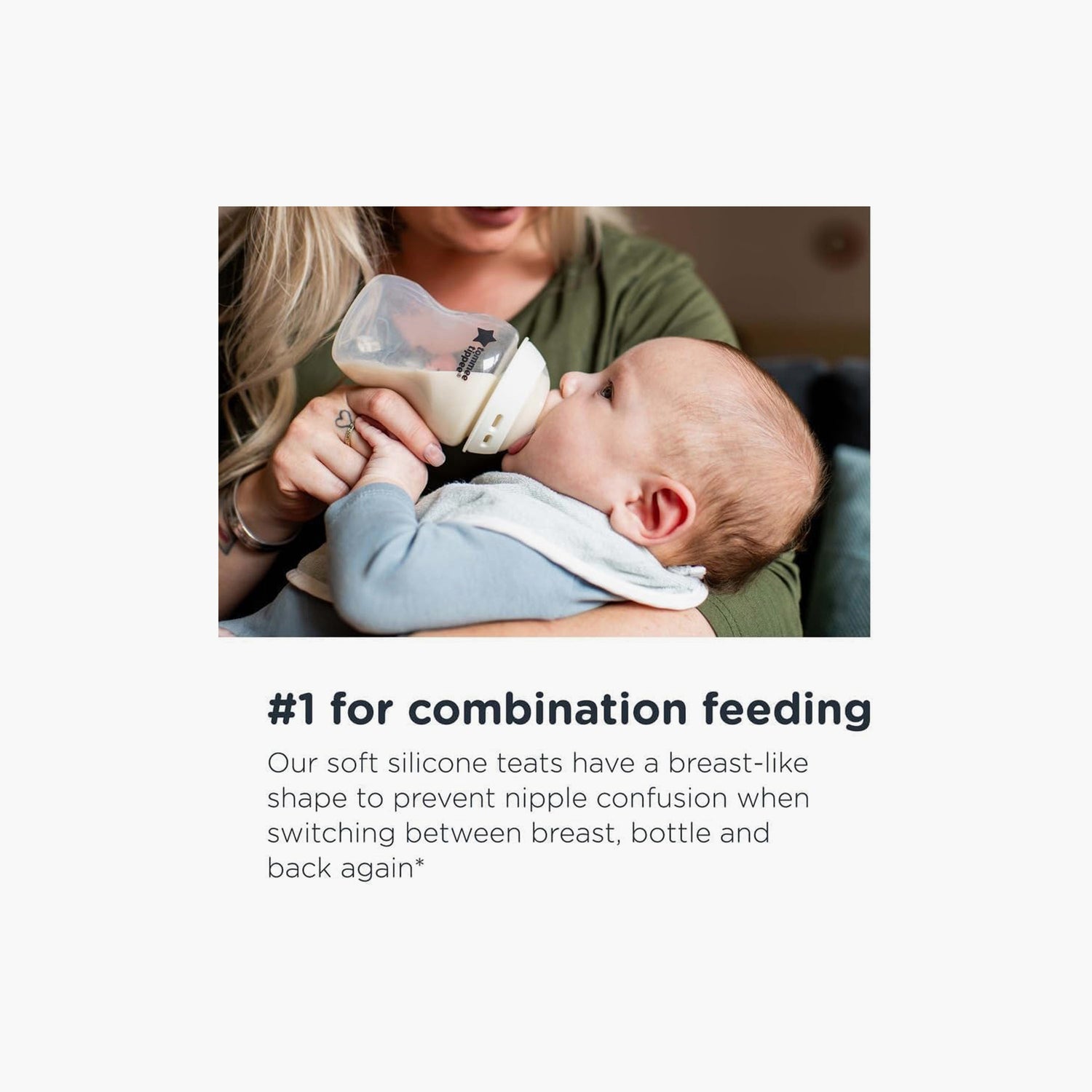 tommee tippee

#1 for combination feeding

Our soft silicone teats have a breast-like shape to prevent nipple confusion when switching between breast, bottle and back again*